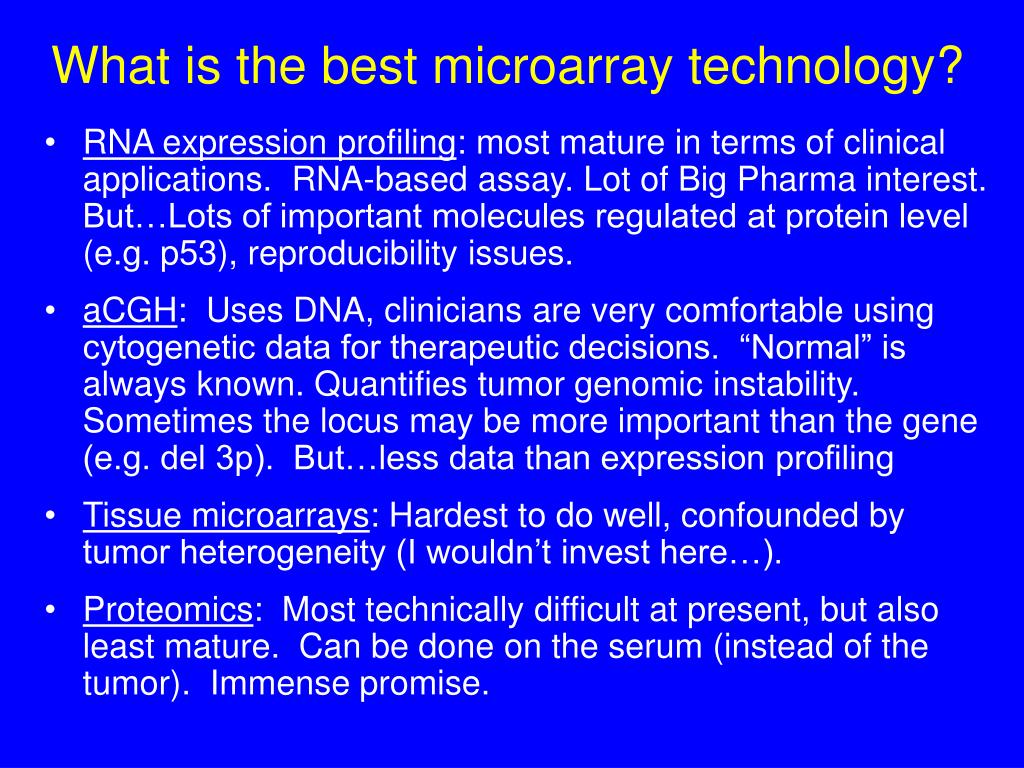 What is the best microarray technology?

• RNA expression profiling: most mature in terms of clinical applications. RNA-based assay. Lot of Big Pharma interest. But…Lots of important molecules regulated at protein level (e.g. p53), reproducibility issues.

• aCGH: Uses DNA, clinicians are very comfortable using cytogenetic data for therapeutic decisions. “Normal” is always known. Quantifies tumor genomic instability. Sometimes the locus may be more important than the gene (e.g. del 3p). But…less data than expression profiling

• Tissue microarrays: Hardest to do well, confounded by tumor heterogeneity (I wouldn’t invest here…).

• Proteomics: Most technically difficult at present, but also least mature. Can be done on the serum (instead of the tumor). Immense promise.